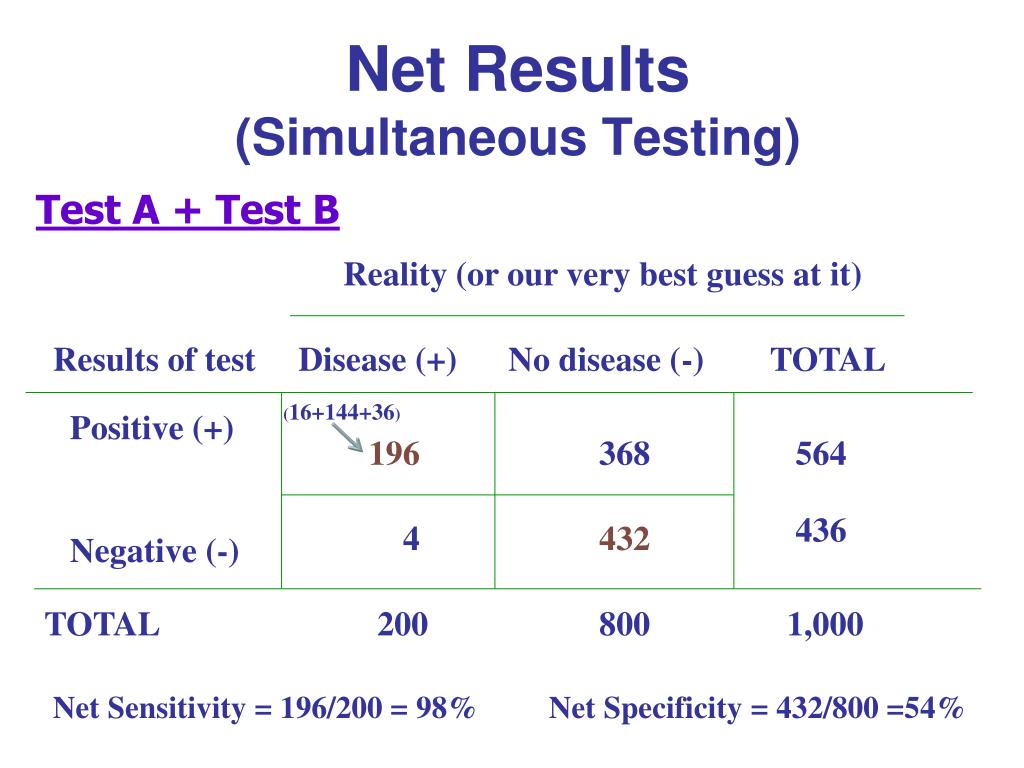 Net Results
(Simultaneous Testing)

Test A + Test B

Reality (or our very best guess at it)

| Results of test | Disease (+) | No disease (-) | TOTAL |
|---|---|---|---|
| Positive (+) | (16+144+36) 196 | 368 | 564 |
| Negative (-) | 4 | 432 | 436 |
| TOTAL | 200 | 800 | 1,000 |

Net Sensitivity = 196/200 = 98%   Net Specificity = 432/800 =54%